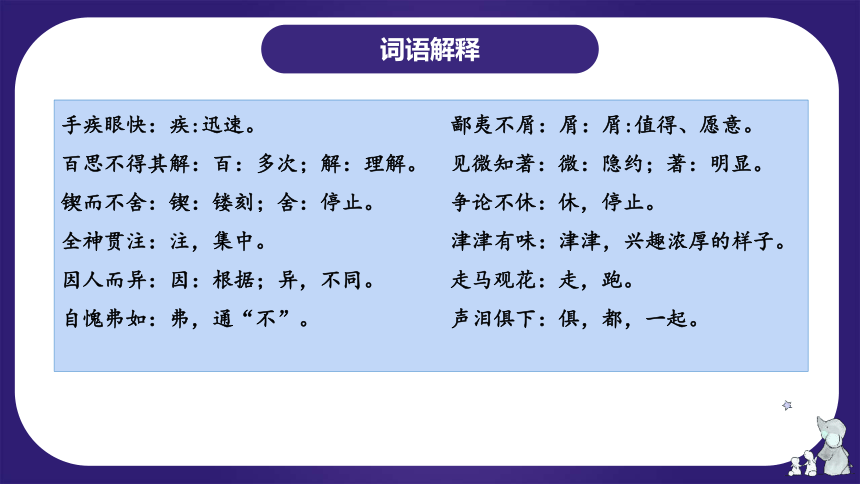 词语解释

手疾眼快：疾:迅速。

百思不得其解：百：多次；解：理解。

锲而不舍：锲：镂刻；舍：停止。

全神贯注：注，集中。

因人而异：因：根据；异，不同。

自愧弗如：弗，通“不”。

鄙夷不屑：屑：屑:值得、愿意。

见微知著：微：隐约；著：明显。

争论不休：休，停止。

津津有味：津津，兴趣浓厚的样子。

走马观花：走，跑。

声泪俱下：俱，都，一起。